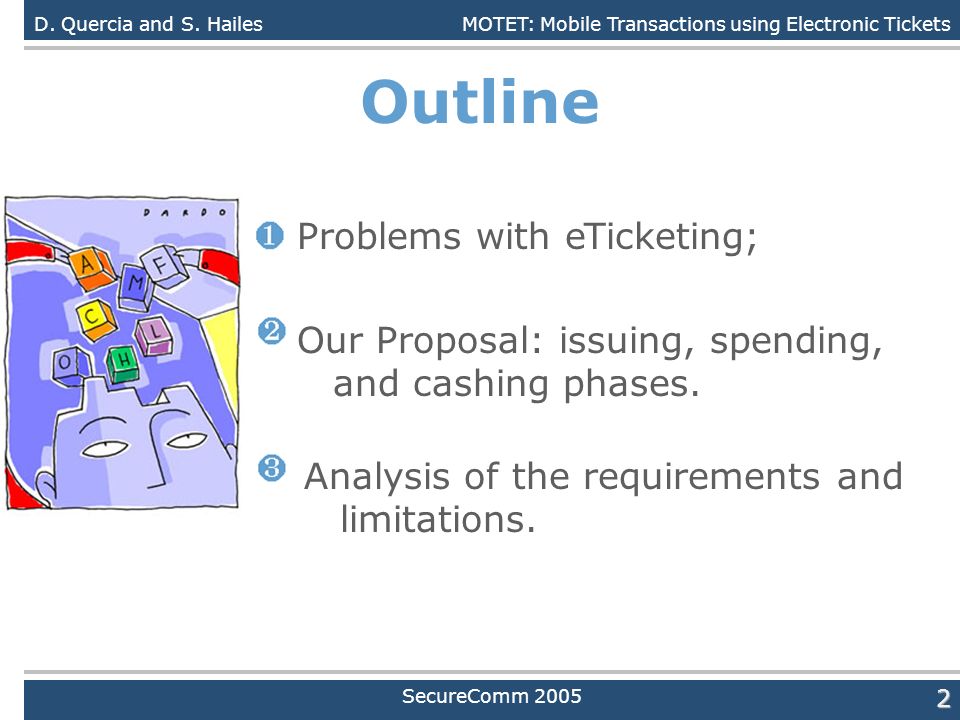 D. Quercia and S. Hailes

MOTET: Mobile Transactions using Electronic Tickets

Outline

DARDO

A F M C L O H

❶ Problems with eTicketing;

❷ Our Proposal: issuing, spending, and cashing phases.

❸ Analysis of the requirements and limitations.

SecureComm 2005

2